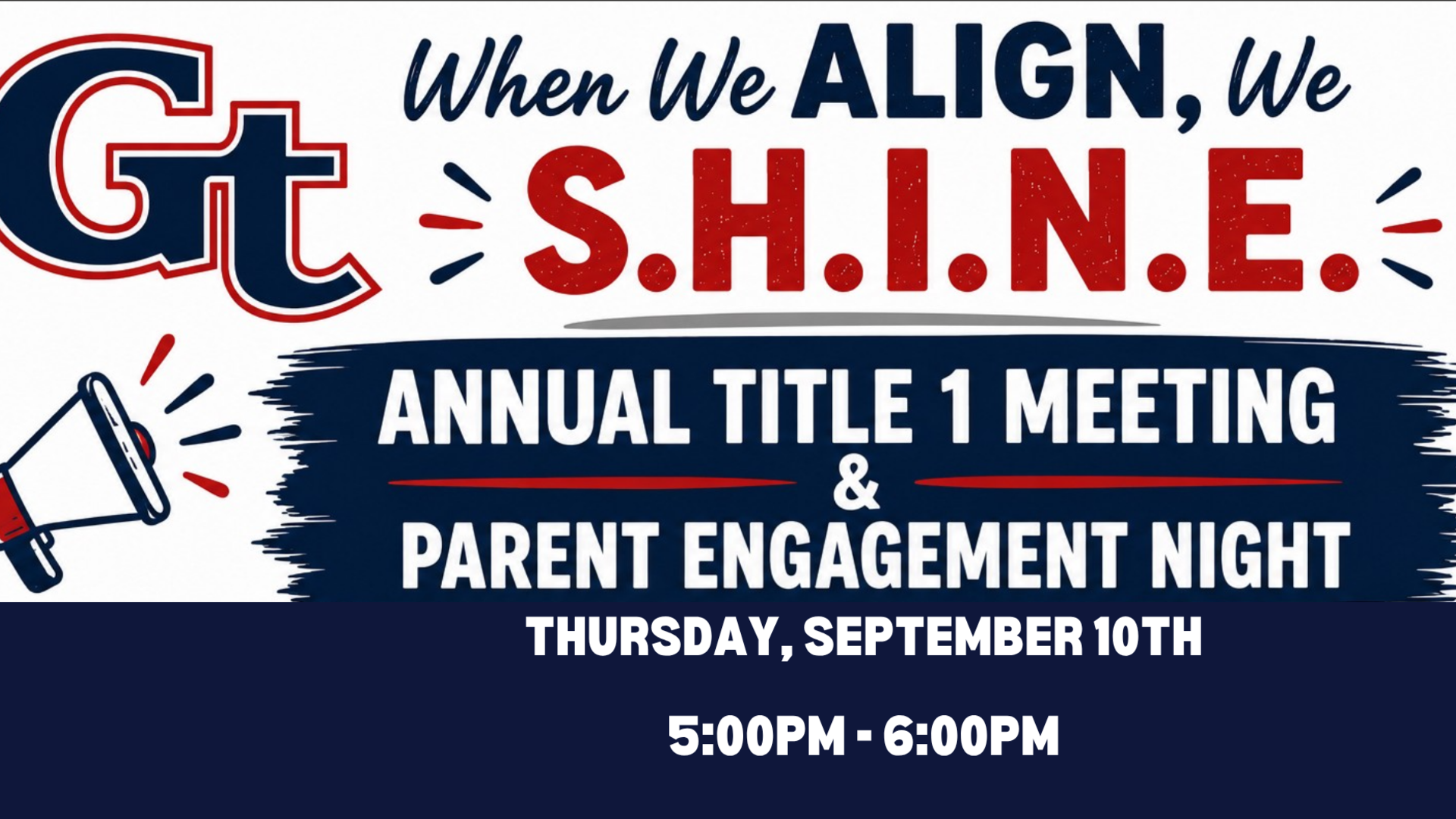 Gt

When We ALIGN, We S.H.I.N.E.

ANNUAL TITLE 1 MEETING
&
PARENT ENGAGEMENT NIGHT

THURSDAY, SEPTEMBER 10TH

5:00PM - 6:00PM